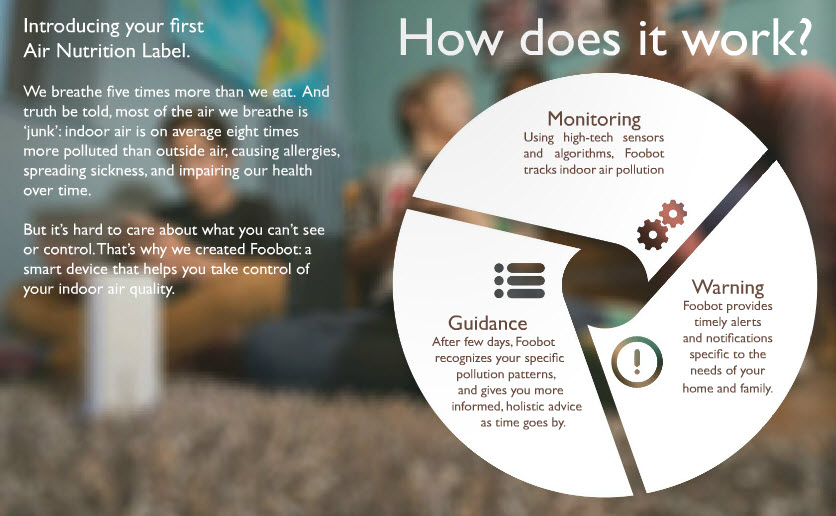 Introducing your first Air Nutrition Label.

We breathe five times more than we eat. And truth be told, most of the air we breathe is 'junk': indoor air is on average eight times more polluted than outside air, causing allergies, spreading sickness, and impairing our health over time.

But it's hard to care about what you can't see or control. That's why we created Foobot: a smart device that helps you take control of your indoor air quality.

How does it work?

Monitoring
Using high-tech sensors and algorithms, Foobot tracks indoor air pollution

Warning
Foobot provides timely alerts and notifications specific to the needs of your home and family.

Guidance
After few days, Foobot recognizes your specific pollution patterns, and gives you more informed, holistic advice as time goes by.